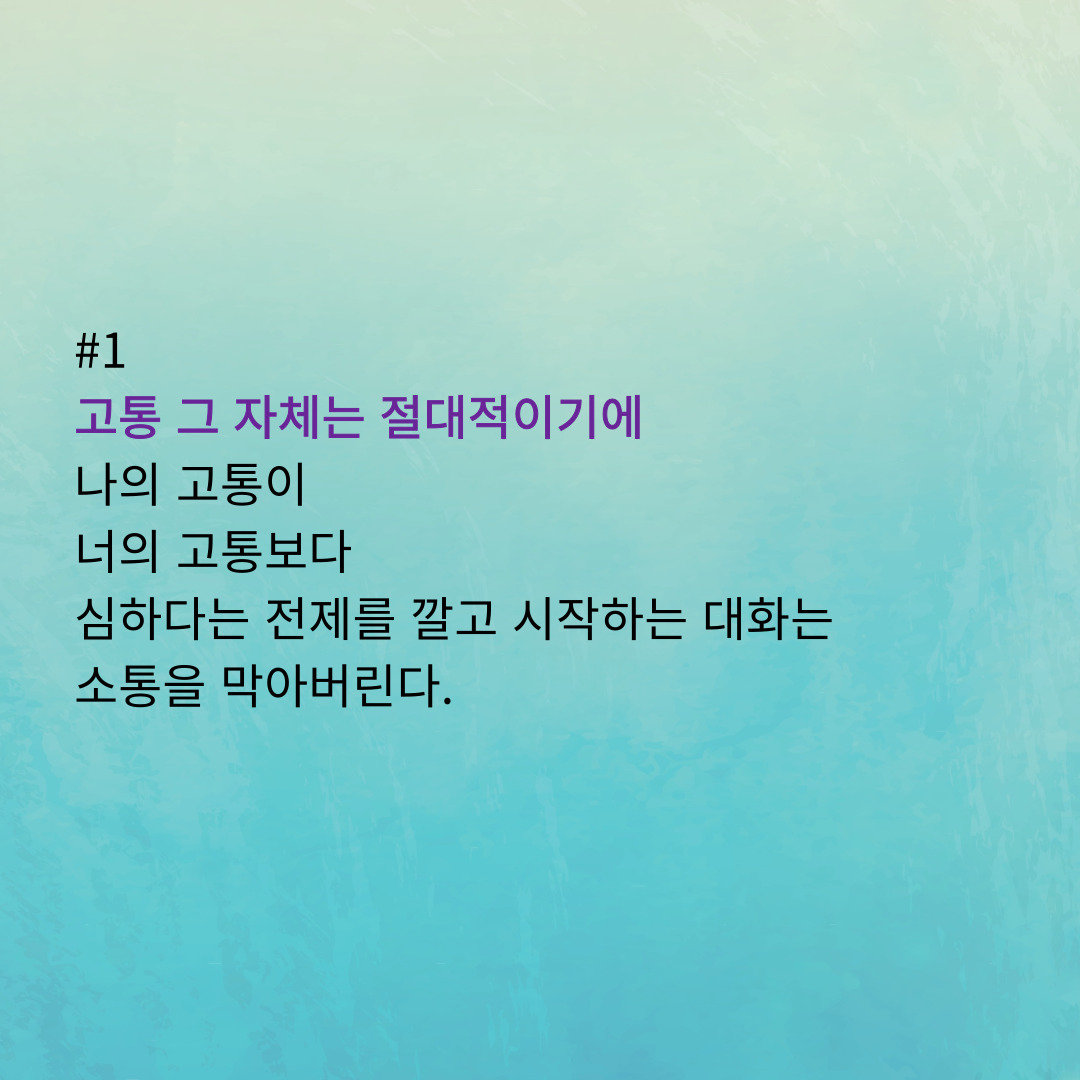 #1
고통 그 자체는 절대적이기에
나의 고통이
너의 고통보다
심하다는 전제를 깔고 시작하는 대화는
소통을 막아버린다.